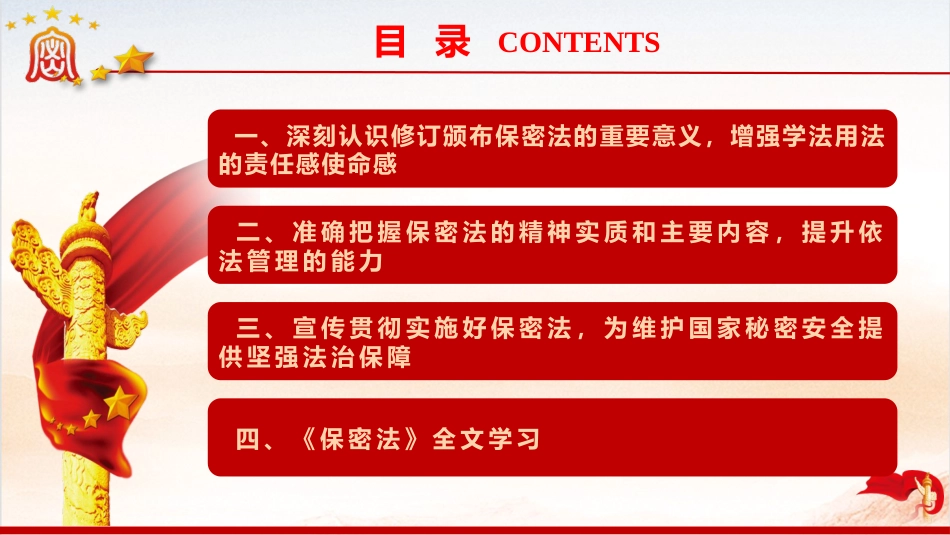 目 录 CONTENTS

一、深刻认识修订颁布保密法的重要意义，增强学法用法的责任感使命感

二、准确把握保密法的精神实质和主要内容，提升依法管理的能力

三、宣传贯彻实施好保密法，为维护国家秘密安全提供坚强法治保障

四、《保密法》全文学习